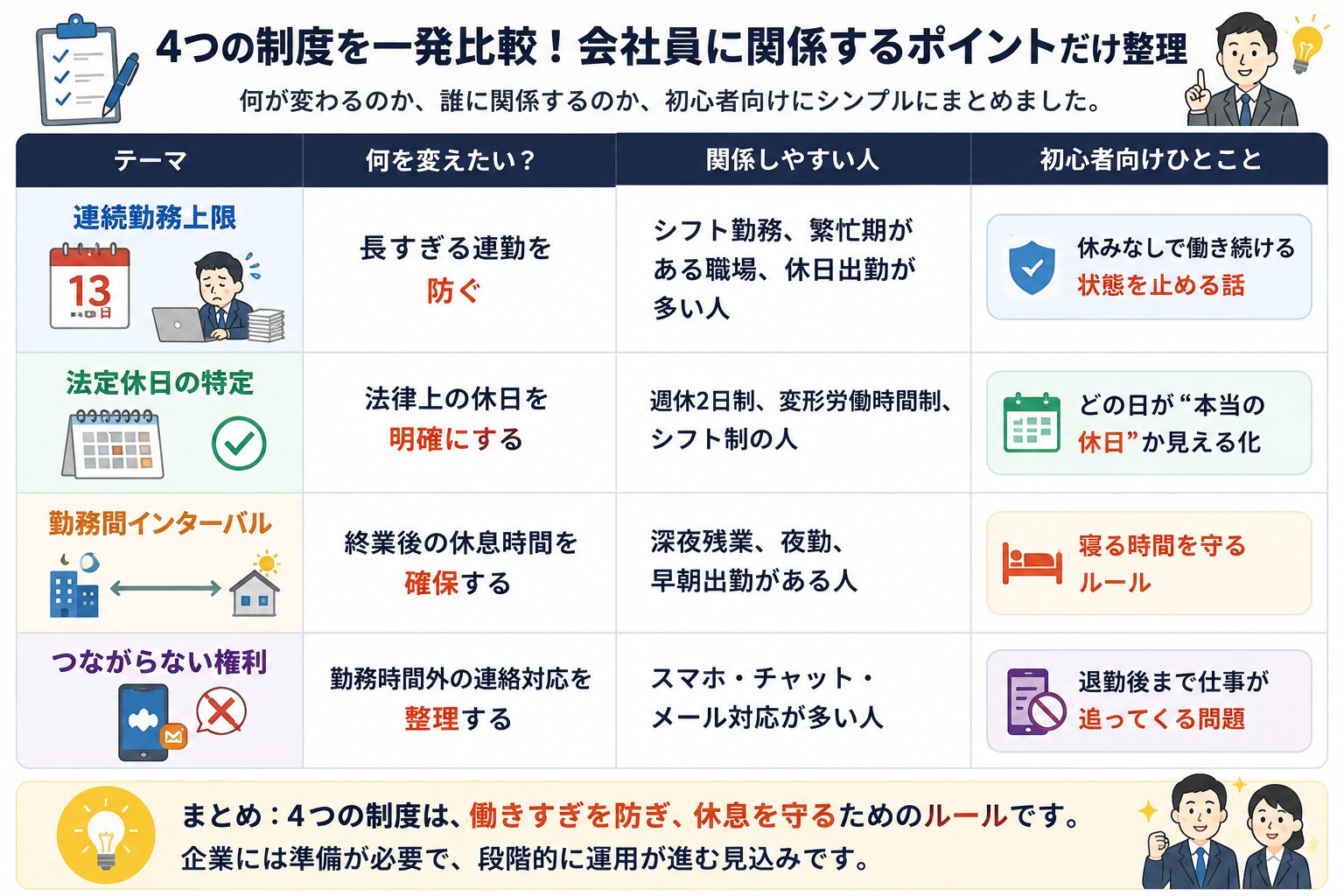 4つの制度を一発比較！会社員に関係するポイントだけ整理

何が変わるのか、誰に関係するのか、初心者向けにシンプルにまとめました。

| テーマ | 何を変えたい？ | 関係しやすい人 | 初心者向けひとこと |
|---|---|---|---|
| 連続勤務上限 13日 | 長すぎる連勤を防ぐ | シフト勤務、繁忙期がある職場、休日出勤が多い人 | 休みなしで働き続ける状態を止める話 |
| 法定休日の特定 | 法律上の休日を明確にする | 週休2日制、変形労働時間制、シフト制の人 | どの日が“本当の休日”か見える化 |
| 勤務間インターバル | 終業後の休息時間を確保する | 深夜残業、夜勤、早朝出勤がある人 | 寝る時間を守るルール |
| つながらない権利 | 勤務時間外の連絡対応を整理する | スマホ・チャット・メール対応が多い人 | 退勤後まで仕事が追ってくる問題 |

まとめ：4つの制度は、働きすぎを防ぎ、休息を守るためのルールです。
企業には準備が必要で、段階的に運用が進む見込みです。